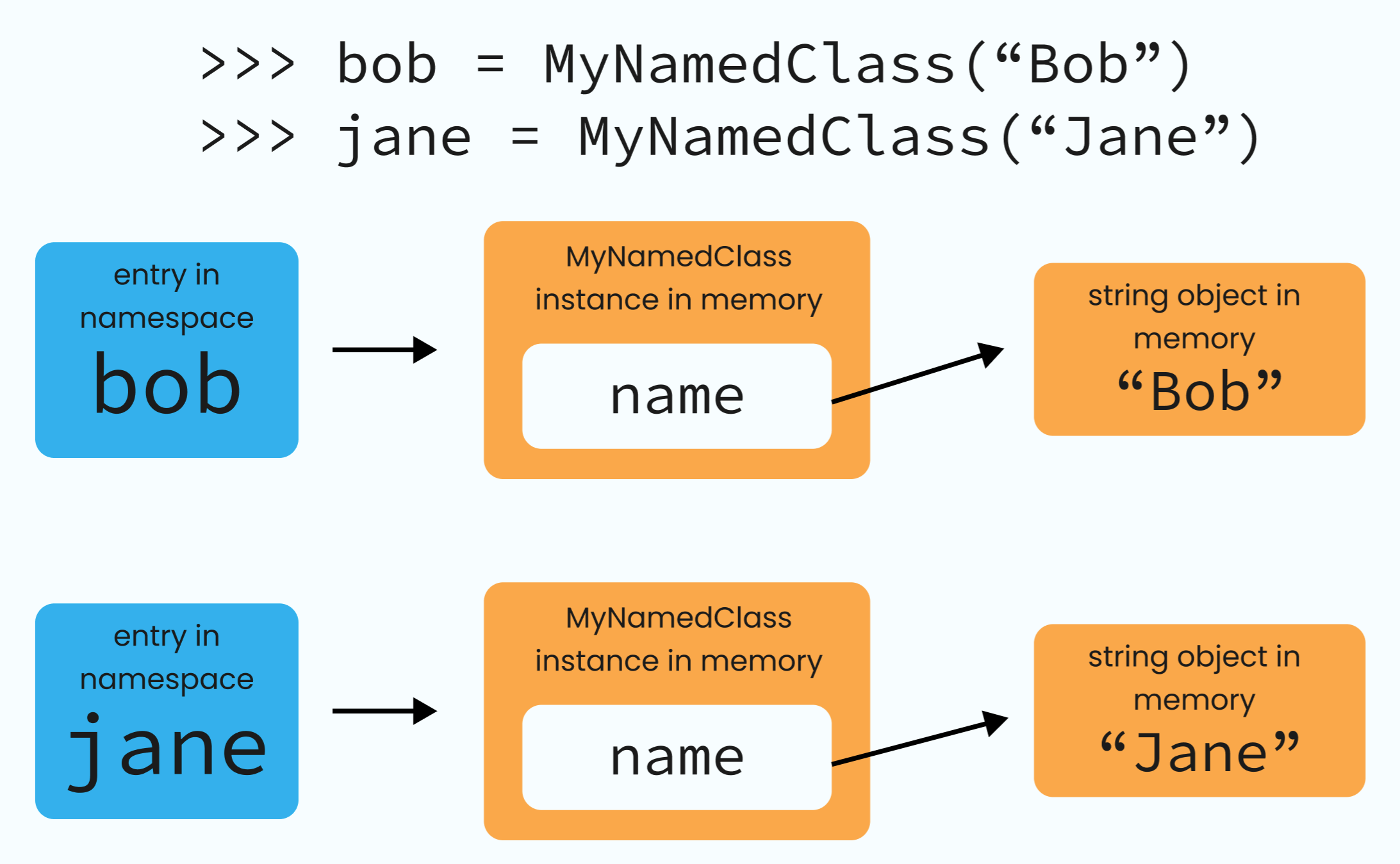 >>> bob = MyNamedClass(“Bob”)
>>> jane = MyNamedClass(“Jane”)

entry in namespace
bob

MyNamedClass instance in memory
name

string object in memory
“Bob”

entry in namespace
jane

MyNamedClass instance in memory
name

string object in memory
“Jane”